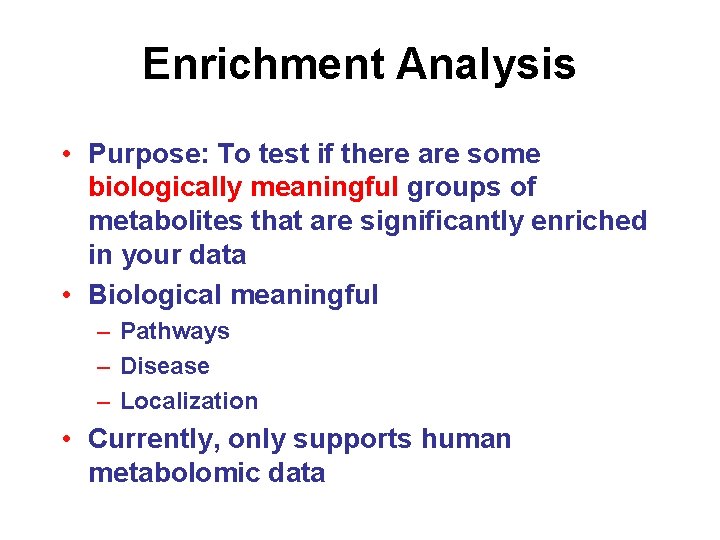 Enrichment Analysis

• Purpose: To test if there are some biologically meaningful groups of metabolites that are significantly enriched in your data
• Biological meaningful
– Pathways
– Disease
– Localization
• Currently, only supports human metabolomic data